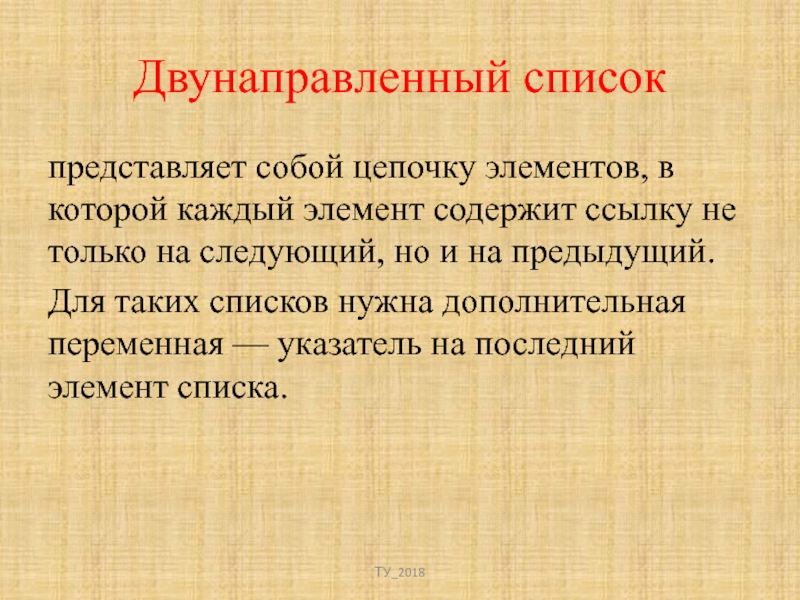 Двунаправленный список

представляет собой цепочку элементов, в которой каждый элемент содержит ссылку не только на следующий, но и на предыдущий.

Для таких списков нужна дополнительная переменная — указатель на последний элемент списка.

ТУ_2018